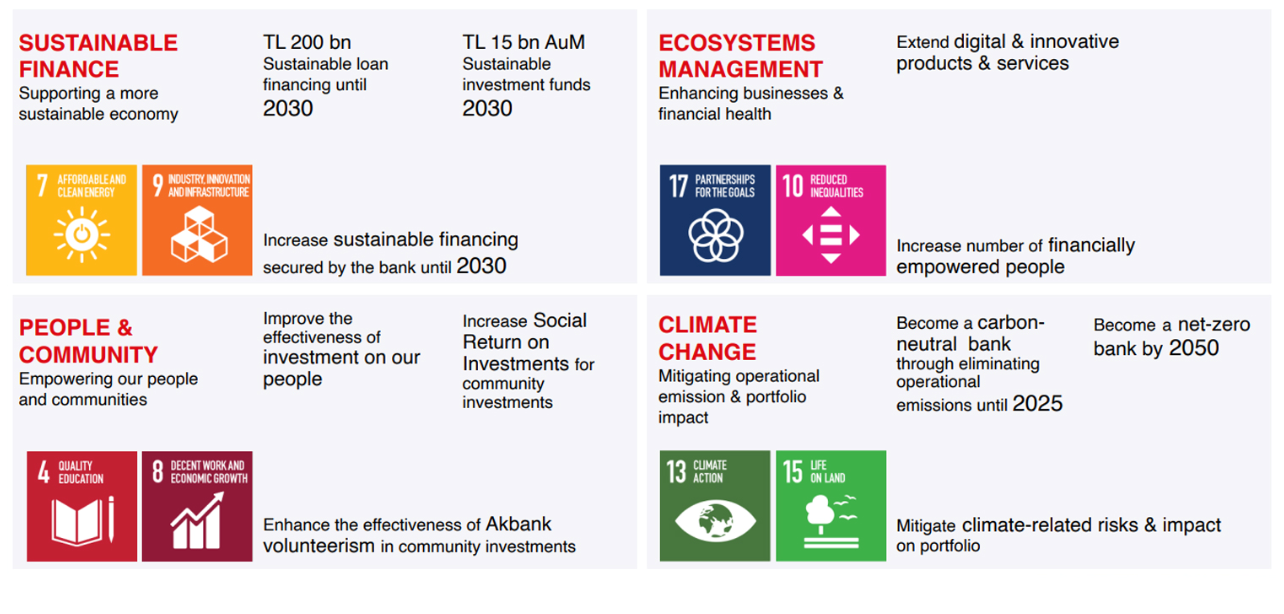 SUSTAINABLE FINANCE
Supporting a more sustainable economy

TL 200 bn
Sustainable loan financing until 2030

TL 15 bn AuM
Sustainable investment funds 2030

7 AFFORDABLE AND CLEAN ENERGY

9 INDUSTRY, INNOVATION AND INFRASTRUCTURE

Increase sustainable financing secured by the bank until 2030

ECOSYSTEMS MANAGEMENT
Enhancing businesses & financial health

Extend digital & innovative products & services

17 PARTNERSHIPS FOR THE GOALS

10 REDUCED INEQUALITIES

Increase number of financially empowered people

PEOPLE & COMMUNITY
Empowering our people and communities

Improve the effectiveness of investment on our people

Increase Social Return on Investments for community investments

4 QUALITY EDUCATION

8 DECENT WORK AND ECONOMIC GROWTH

Enhance the effectiveness of Akbank volunteerism in community investments

CLIMATE CHANGE
Mitigating operational emission & portfolio impact

Become a carbon-neutral bank through eliminating operational emissions until 2025

Become a net-zero bank by 2050

13 CLIMATE ACTION

15 LIFE ON LAND

Mitigate climate-related risks & impact on portfolio